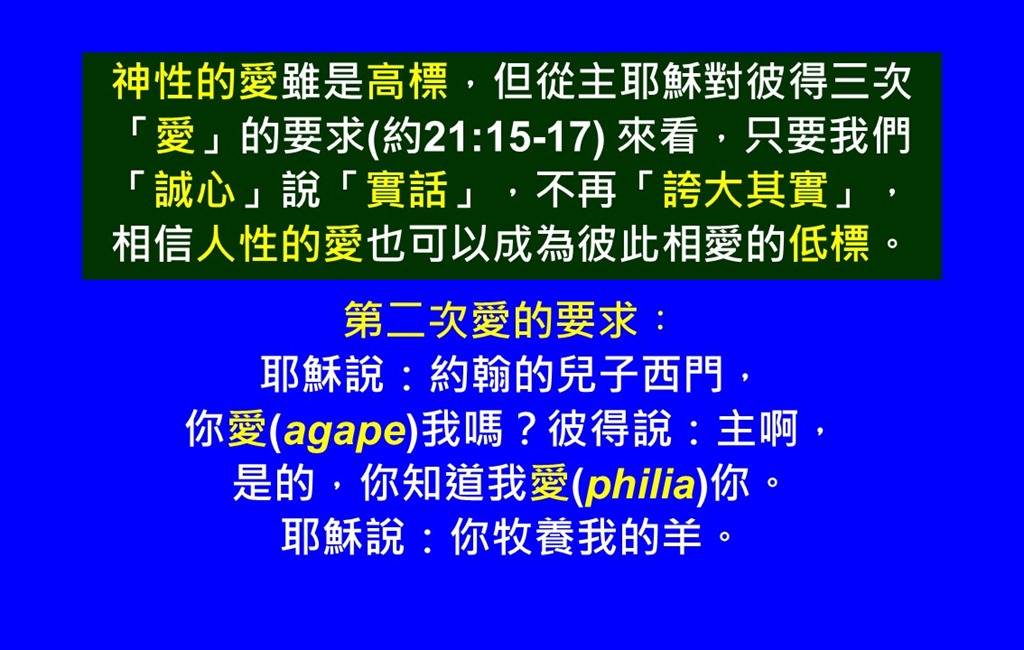 神性的愛雖是高標，但從主耶穌對彼得三次「愛」的要求(約21:15-17) 來看，只要我們「誠心」說「實話」，不再「誇大其實」，相信人性的愛也可以成為彼此相愛的低標。

第二次愛的要求：
耶穌說：約翰的兒子西門，
你愛(agape)我嗎？彼得說：主啊，
是的，你知道我愛(philia)你。
耶穌說：你牧養我的羊。